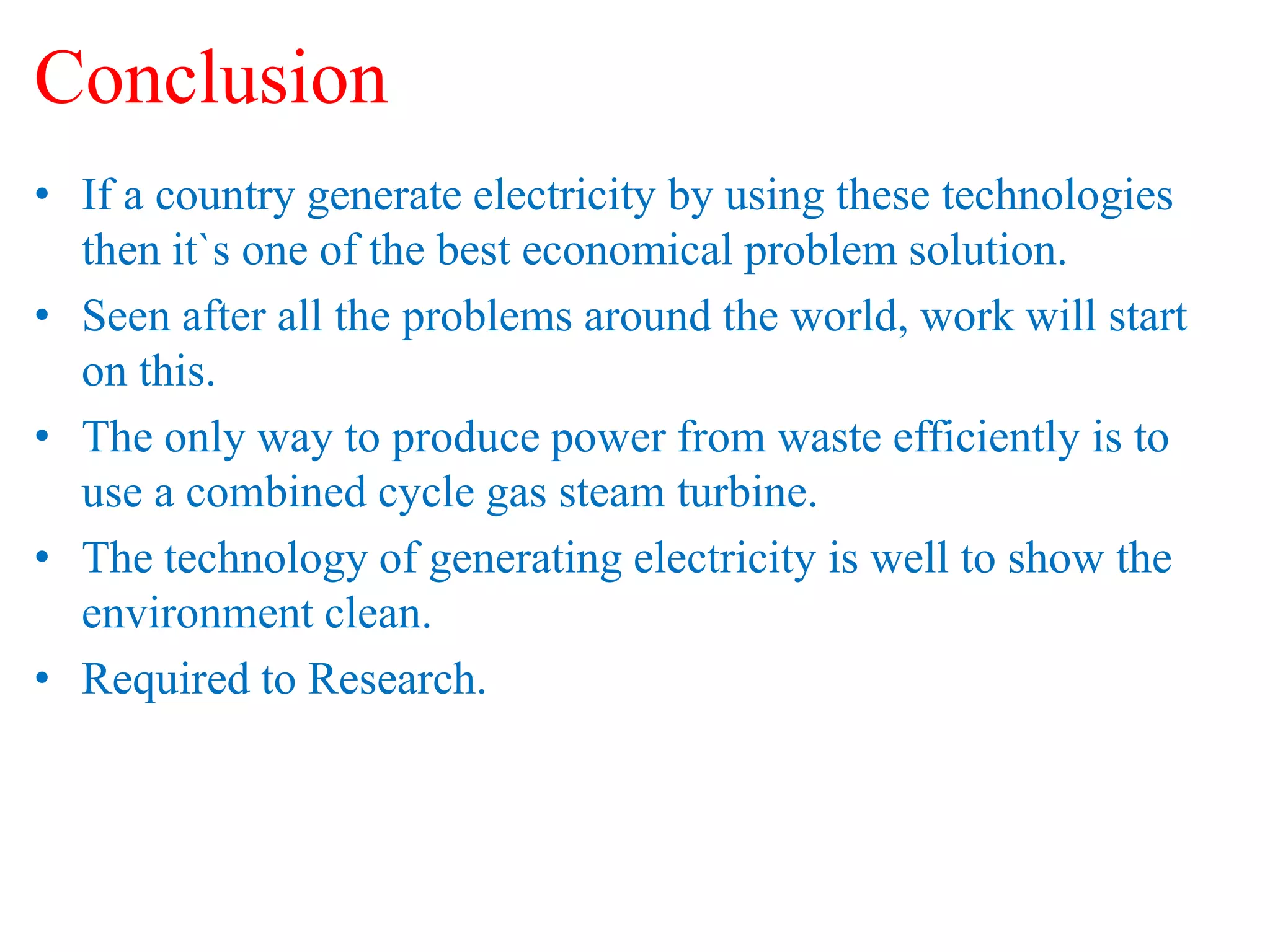 Conclusion

• If a country generate electricity by using these technologies then it`s one of the best economical problem solution.
• Seen after all the problems around the world, work will start on this.
• The only way to produce power from waste efficiently is to use a combined cycle gas steam turbine.
• The technology of generating electricity is well to show the environment clean.
• Required to Research.